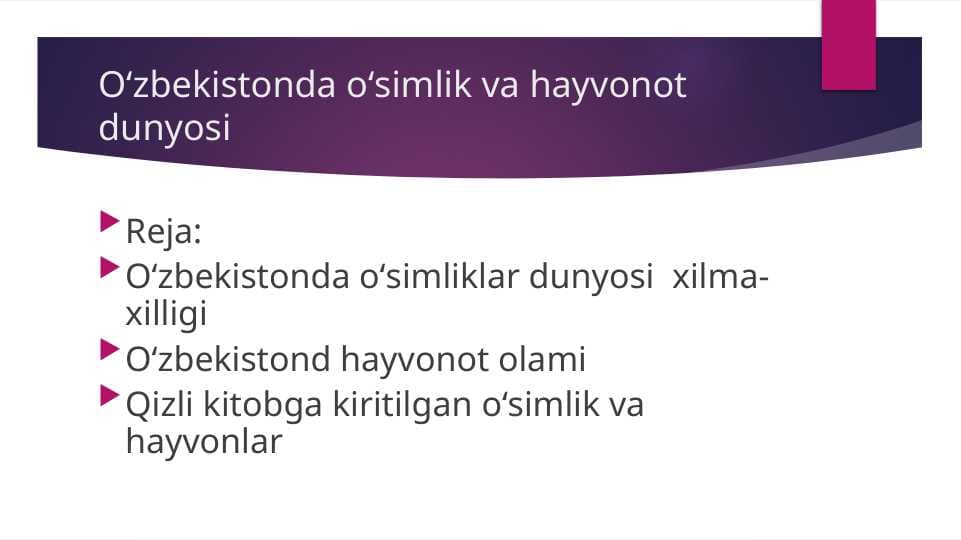 O‘zbekistonda o‘simlik va hayvonot dunyosi

Reja:
O‘zbekistonda o‘simliklar dunyosi xilma-xilligi
O‘zbekistond hayvonot olami
Qizli kitobga kiritilgan o‘simlik va hayvonlar